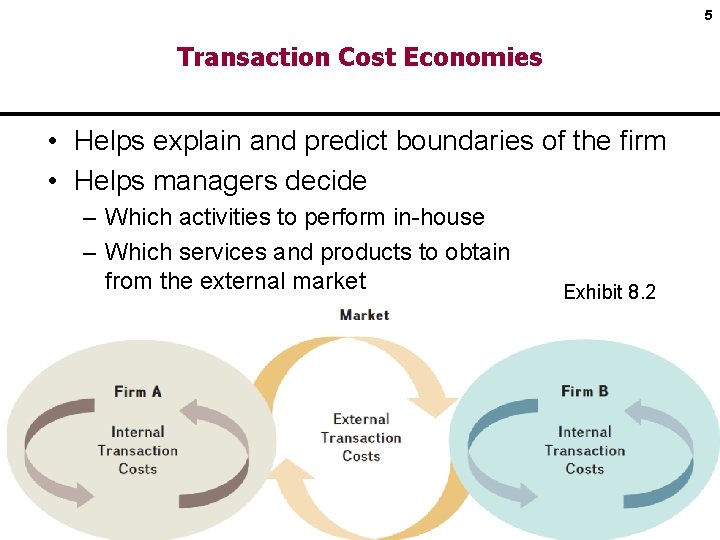 5

Transaction Cost Economies

• Helps explain and predict boundaries of the firm
• Helps managers decide
– Which activities to perform in-house
– Which services and products to obtain from the external market

Exhibit 8.2

Market

Firm A
Internal Transaction Costs

External Transaction Costs

Firm B
Internal Transaction Costs